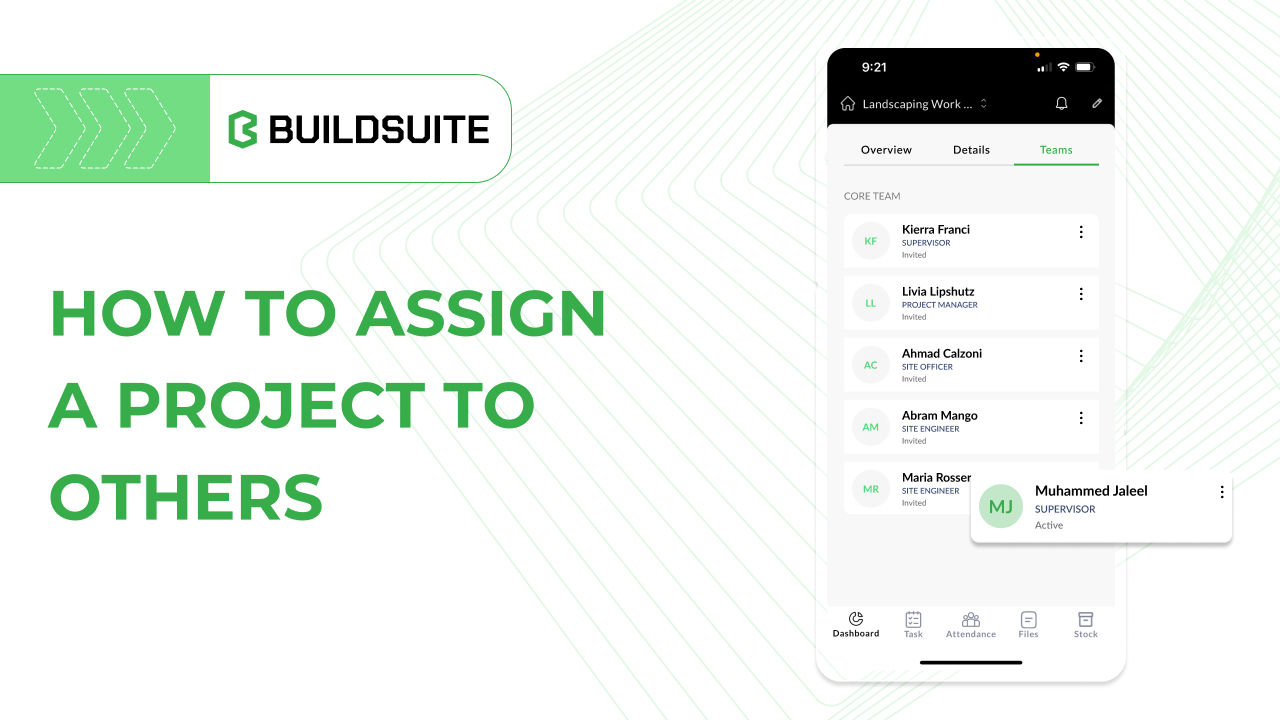 BUILDSUITE

HOW TO ASSIGN A PROJECT TO OTHERS

9:21

Landscaping Work ...

Overview
Details
Teams

CORE TEAM

KF
Kierra Franci
SUPERVISOR
Invited

LL
Livia Lipshutz
PROJECT MANAGER
Invited

AC
Ahmad Calzoni
SITE OFFICER
Invited

AM
Abram Mango
SITE ENGINEER
Invited

MR
Maria Rosser
SITE ENGINEER
Invited

MJ
Muhammed Jaleel
SUPERVISOR
Active

Dashboard
Task
Attendance
Files
Stock